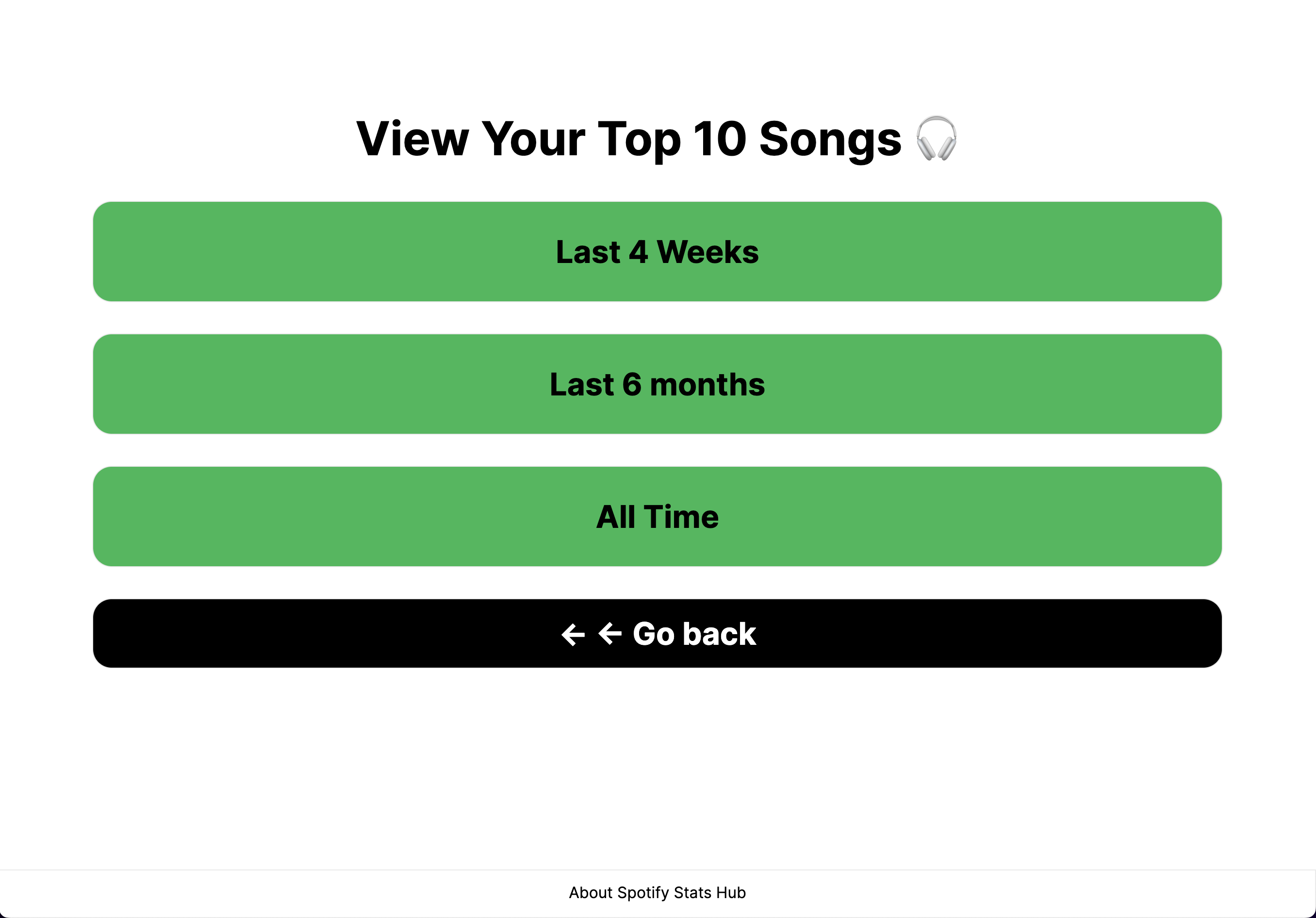 View Your Top 10 Songs 🎧

Last 4 Weeks

Last 6 months

All Time

← ← Go back

About Spotify Stats Hub